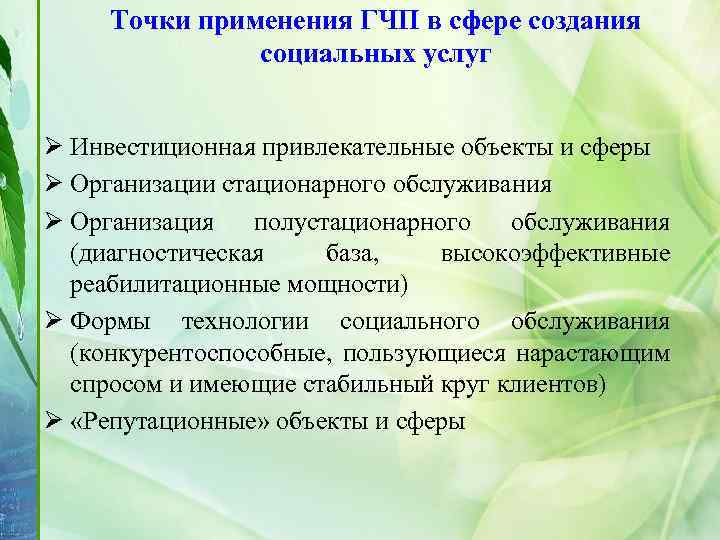 Точки применения ГЧП в сфере создания социальных услуг

➢ Инвестиционная привлекательные объекты и сферы
➢ Организации стационарного обслуживания
➢ Организация полустационарного обслуживания (диагностическая база, высокоэффективные реабилитационные мощности)
➢ Формы технологии социального обслуживания (конкурентоспособные, пользующиеся нарастающим спросом и имеющие стабильный круг клиентов)
➢ «Репутационные» объекты и сферы